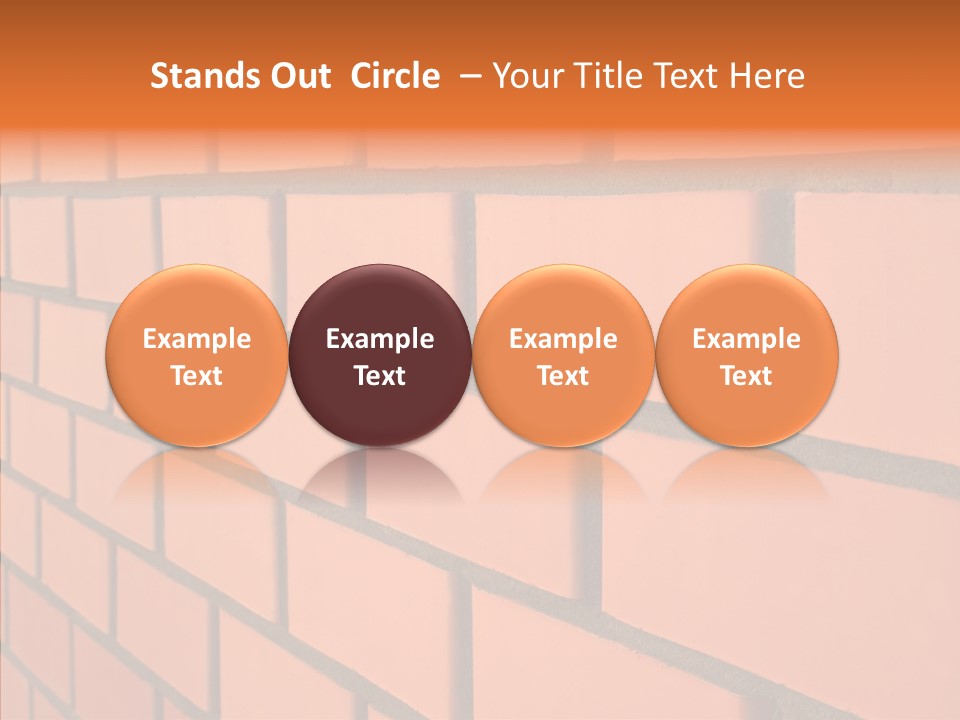 Stands Out Circle – Your Title Text Here

Example Text

Example Text

Example Text

Example Text